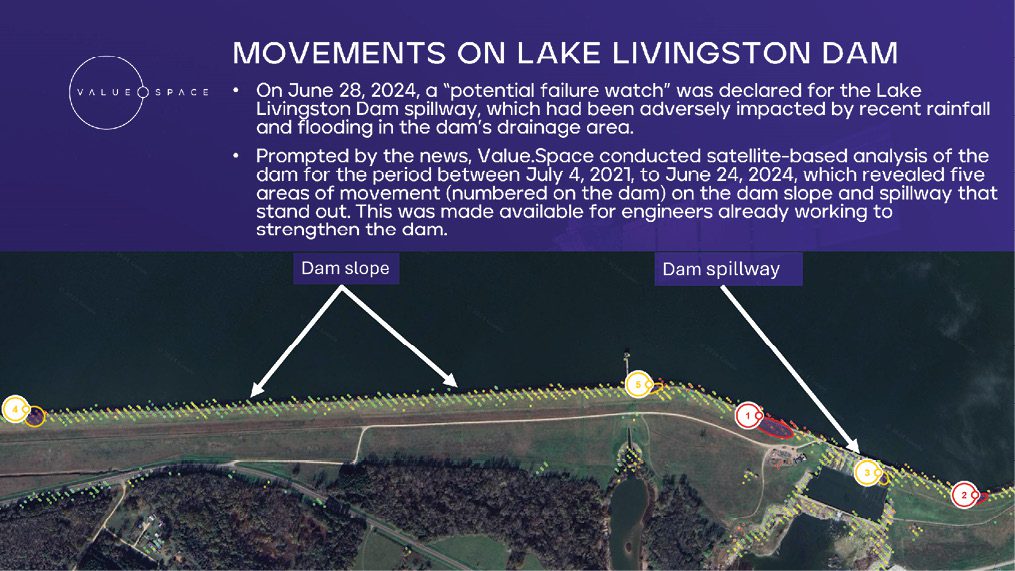 VALUE SPACE

MOVEMENTS ON LAKE LIVINGSTON DAM

• On June 28, 2024, a "potential failure watch" was declared for the Lake Livingston Dam spillway, which had been adversely impacted by recent rainfall and flooding in the dam's drainage area.

• Prompted by the news, Value.Space conducted satellite-based analysis of the dam for the period between July 4, 2021, to June 24, 2024, which revealed five areas of movement (numbered on the dam) on the dam slope and spillway that stand out. This was made available for engineers already working to strengthen the dam.

Dam slope

Dam spillway

4

5

1

3

2